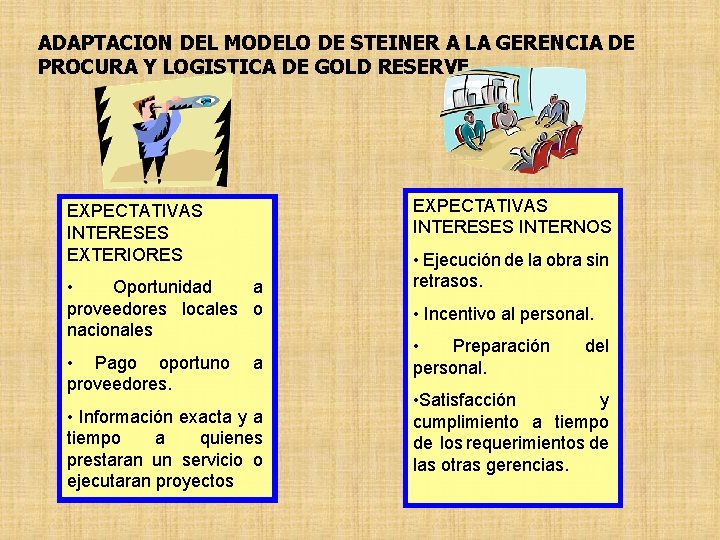 ADAPTACION DEL MODELO DE STEINER A LA GERENCIA DE PROCURA Y LOGISTICA DE GOLD RESERVE

EXPECTATIVAS INTERESES EXTERIORES

• Oportunidad a proveedores locales o nacionales

• Pago oportuno a proveedores.

• Información exacta y a tiempo a quienes prestaran un servicio o ejecutaran proyectos

EXPECTATIVAS INTERESES INTERNOS

• Ejecución de la obra sin retrasos.

• Incentivo al personal.

• Preparación del personal.

•Satisfacción y cumplimiento a tiempo de los requerimientos de las otras gerencias.